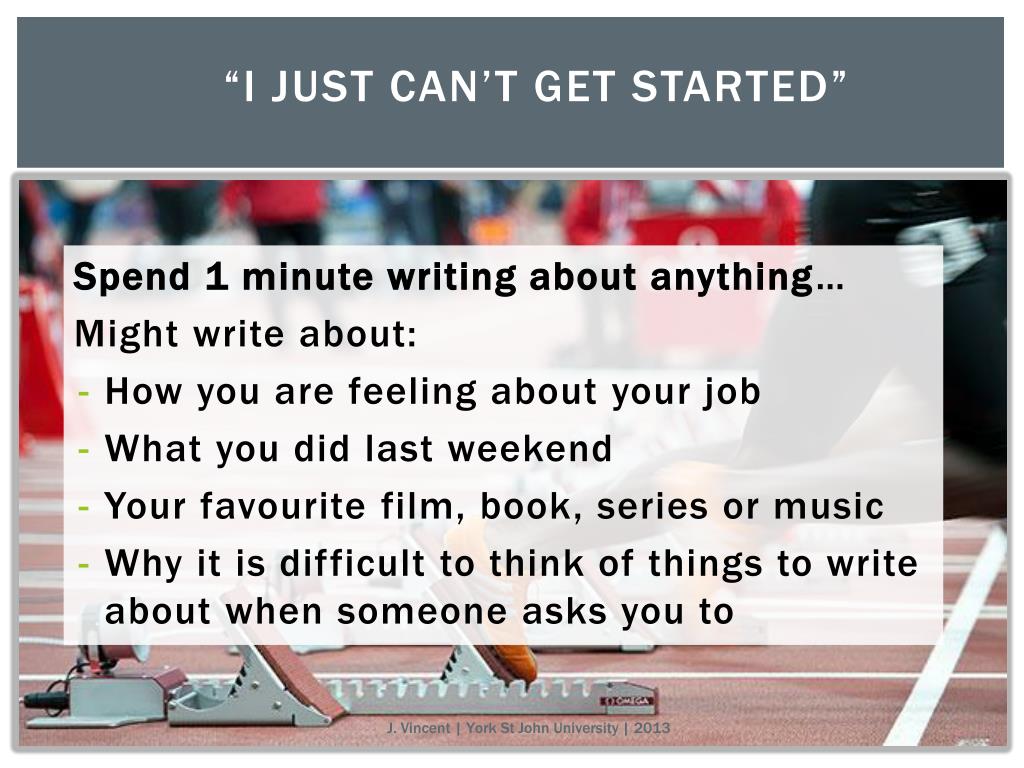 “I JUST CAN’T GET STARTED”

Spend 1 minute writing about anything…

Might write about:

- How you are feeling about your job
- What you did last weekend
- Your favourite film, book, series or music
- Why it is difficult to think of things to write about when someone asks you to

OMEGA

J. Vincent | York St John University | 2013